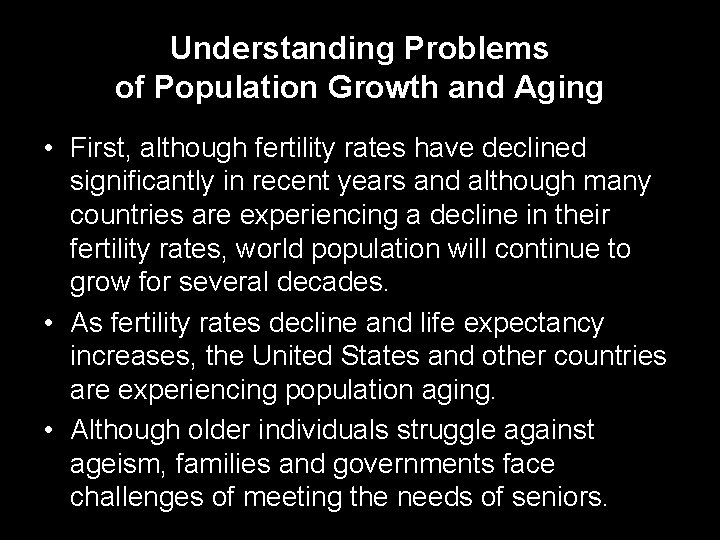 Understanding Problems
of Population Growth and Aging

• First, although fertility rates have declined significantly in recent years and although many countries are experiencing a decline in their fertility rates, world population will continue to grow for several decades.
• As fertility rates decline and life expectancy increases, the United States and other countries are experiencing population aging.
• Although older individuals struggle against ageism, families and governments face challenges of meeting the needs of seniors.